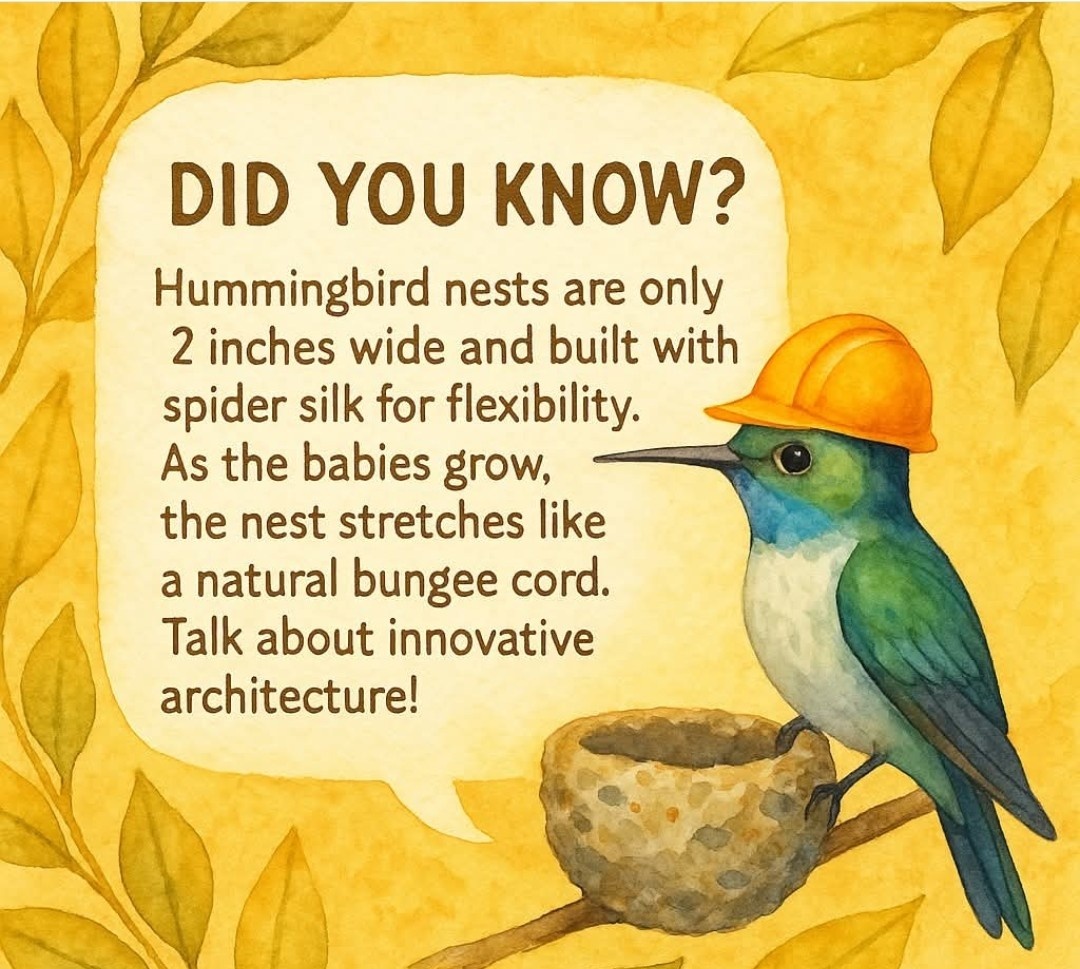 DID YOU KNOW?

Hummingbird nests are only 2 inches wide and built with spider silk for flexibility. As the babies grow, the nest stretches like a natural bungee cord. Talk about innovative architecture!